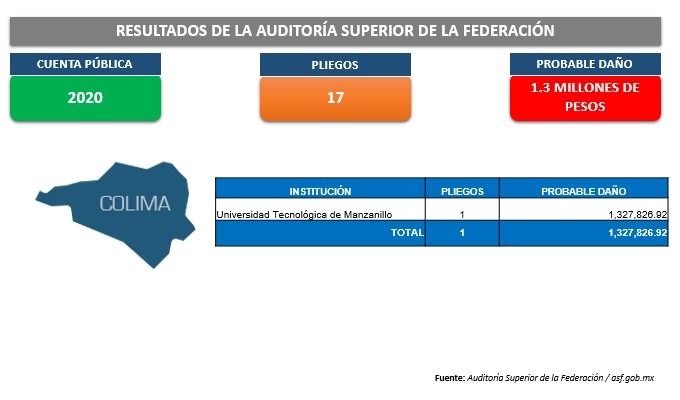 RESULTADOS DE LA AUDITORÍA SUPERIOR DE LA FEDERACIÓN

CUENTA PÚBLICA
2020

PLIEGOS
17

PROBABLE DAÑO
1.3 MILLONES DE PESOS

COLIMA

| INSTITUCIÓN | PLIEGOS | PROBABLE DAÑO |
|---|---|---|
| Universidad Tecnológica de Manzanillo | 1 | 1,327,826.92 |
| TOTAL | 1 | 1,327,826.92 |

Fuente: Auditoría Superior de la Federación / asf.gob.mx